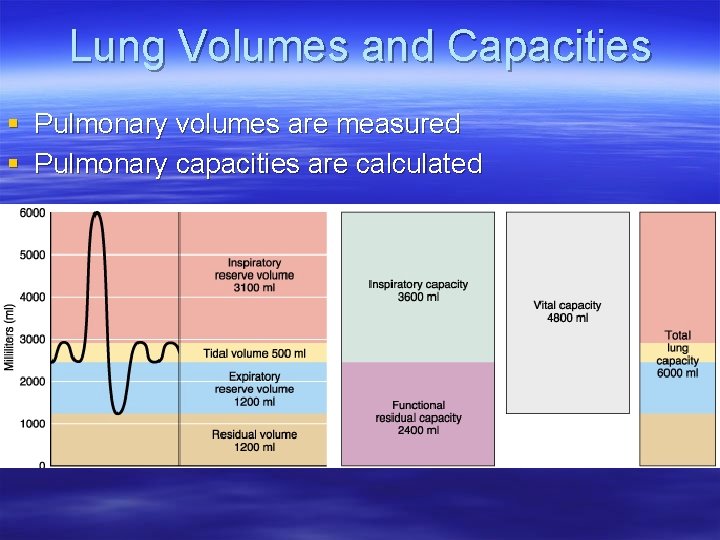 Lung Volumes and Capacities

Pulmonary volumes are measured

Pulmonary capacities are calculated

6000
5000
4000
3000
2000
1000
0
Milliliters (ml)

Inspiratory reserve volume 3100 ml

Tidal volume 500 ml

Expiratory reserve volume 1200 ml

Residual volume 1200 ml

Inspiratory capacity 3600 ml

Functional residual capacity 2400 ml

Vital capacity 4800 ml

Total lung capacity 6000 ml